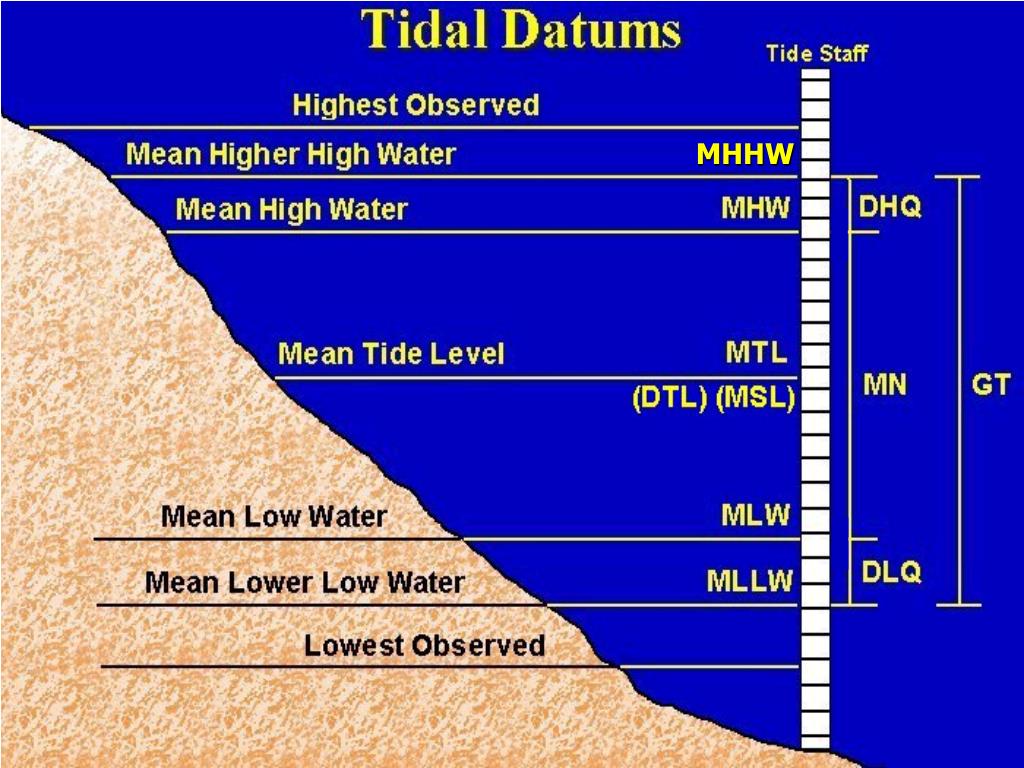 Tidal Datums

Tide Staff

Highest Observed

Mean Higher High Water MHHW

Mean High Water MHW

DHQ

Mean Tide Level MTL

(DTL) (MSL)

MN

GT

Mean Low Water MLW

Mean Lower Low Water MLLW

DLQ

Lowest Observed